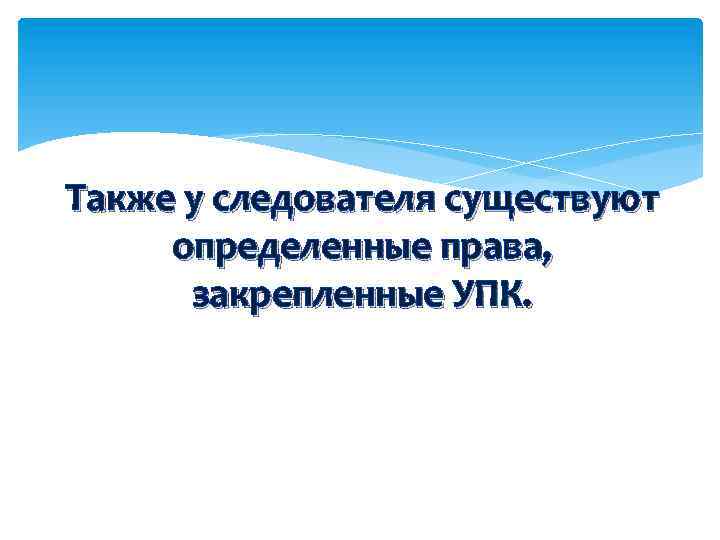 Также у следователя существуют определенные права, закрепленные УПК.